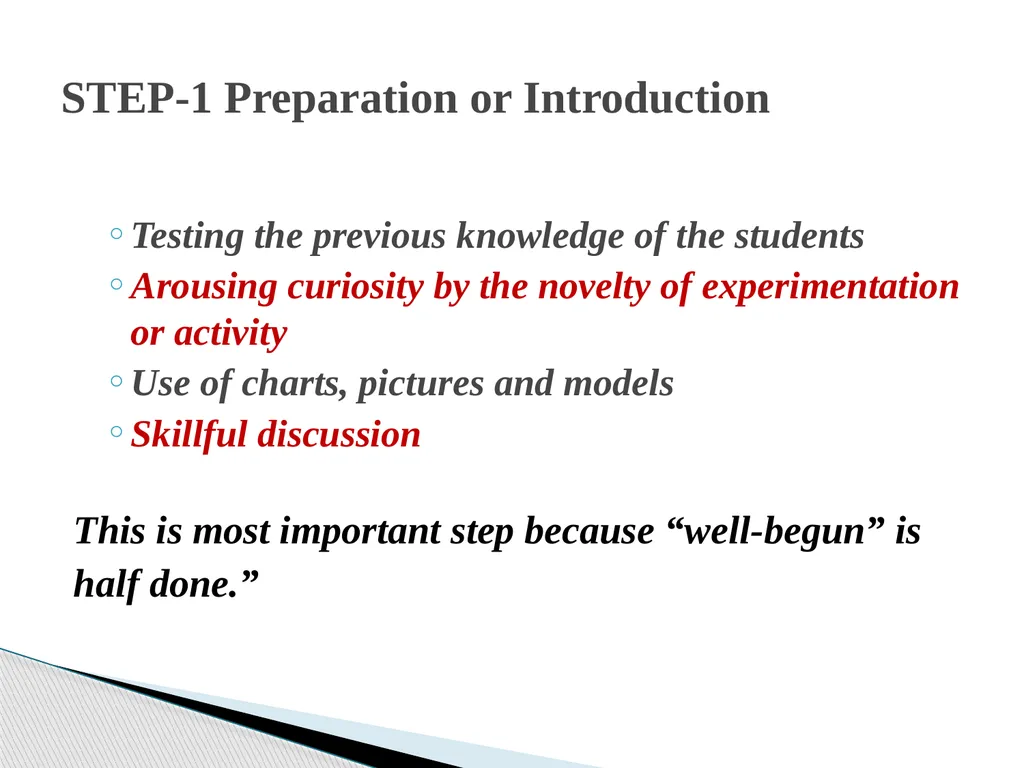 STEP-1 Preparation or Introduction

◦ Testing the previous knowledge of the students
◦ Arousing curiosity by the novelty of experimentation or activity
◦ Use of charts, pictures and models
◦ Skillful discussion

This is most important step because “well-begun” is half done.”